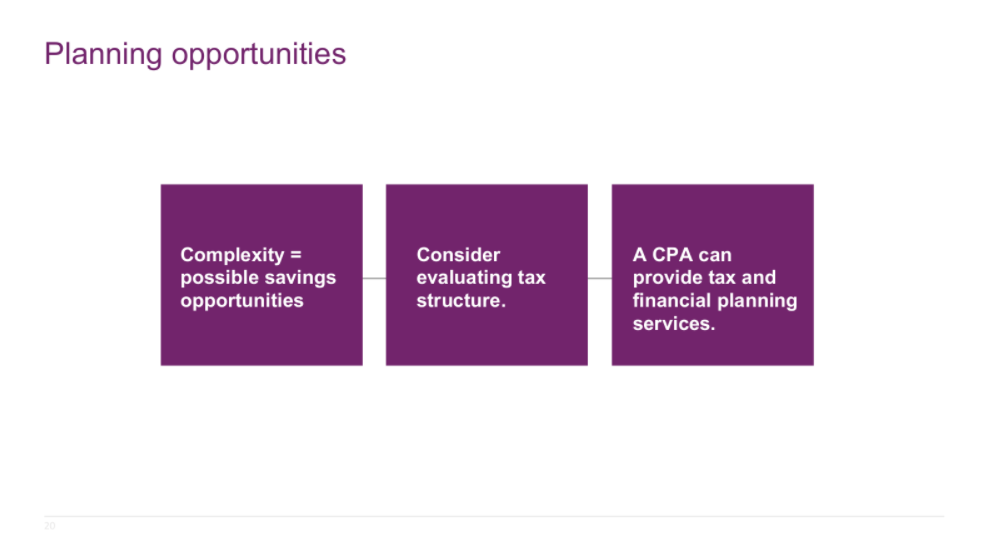 Planning opportunities

Complexity = possible savings opportunities

Consider evaluating tax structure.

A CPA can provide tax and financial planning services.

20